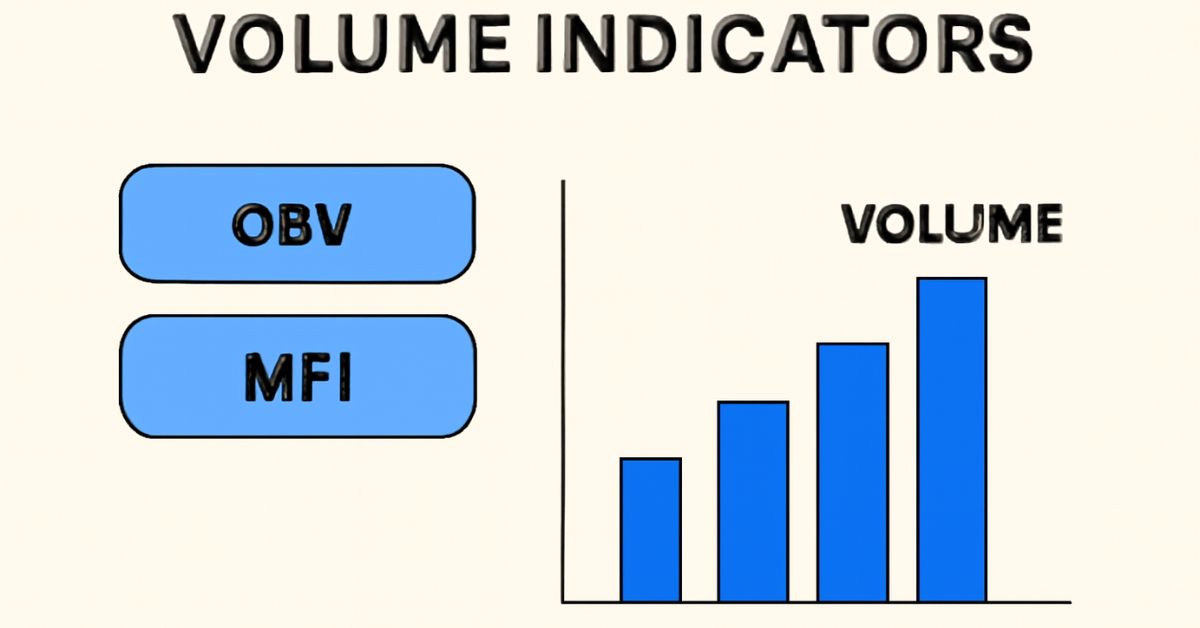 VOLUME INDICATORS

OBV

MFI

VOLUME